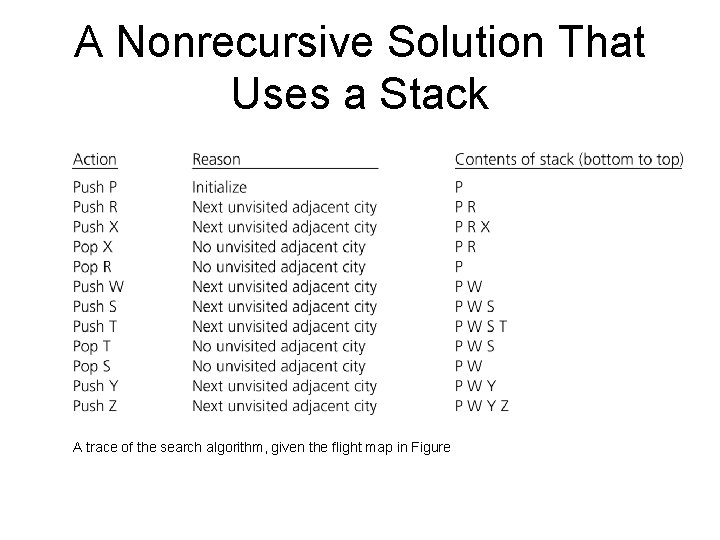 A Nonrecursive Solution That Uses a Stack

| Action | Reason | Contents of stack (bottom to top) |
|---|---|---|
| Push P | Initialize | P |
| Push R | Next unvisited adjacent city | P R |
| Push X | Next unvisited adjacent city | P R X |
| Pop X | No unvisited adjacent city | P R |
| Pop R | No unvisited adjacent city | P |
| Push W | Next unvisited adjacent city | P W |
| Push S | Next unvisited adjacent city | P W S |
| Push T | Next unvisited adjacent city | P W S T |
| Pop T | No unvisited adjacent city | P W S |
| Pop S | No unvisited adjacent city | P W |
| Push Y | Next unvisited adjacent city | P W Y |
| Push Z | Next unvisited adjacent city | P W Y Z |

A trace of the search algorithm, given the flight map in Figure